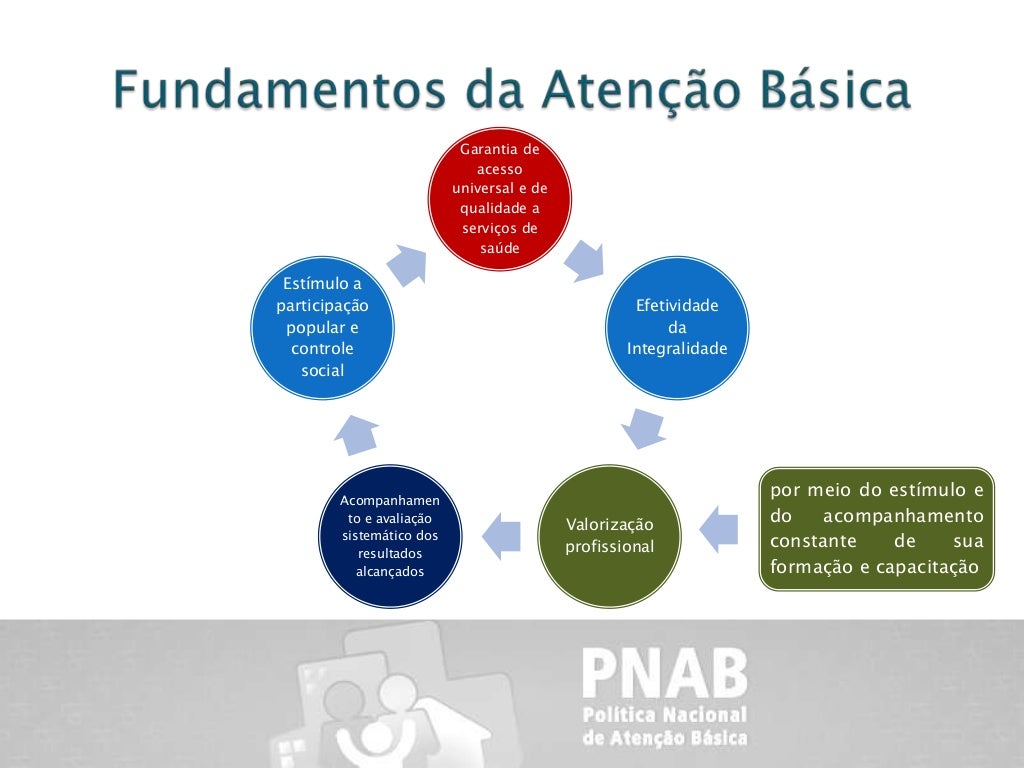 Fundamentos da Atenção Básica

Garantia de acesso universal e de qualidade a serviços de saúde

Efetividade da Integralidade

Valorização profissional

por meio do estímulo e do acompanhamento constante de sua formação e capacitação

Acompanhamento e avaliação sistemático dos resultados alcançados

Estímulo a participação popular e controle social

PNAB
Política Nacional de Atenção Básica